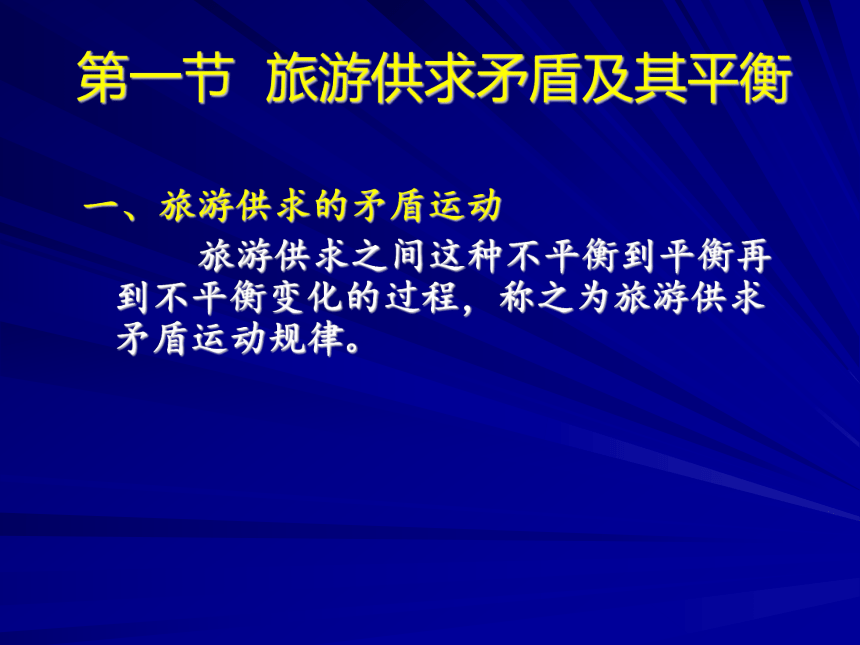 第一节 旅游供求矛盾及其平衡

一、旅游供求的矛盾运动

旅游供求之间这种不平衡到平衡再到不平衡变化的过程，称之为旅游供求矛盾运动规律。